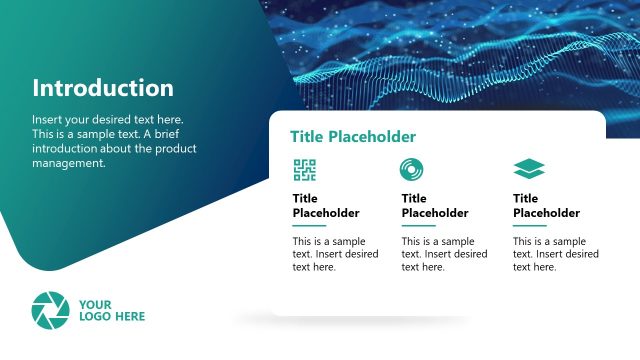 Introduction

Insert your desired text here. This is a sample text. A brief introduction about the product management.

Title Placeholder

Title Placeholder

This is a sample text. Insert desired text here.

Title Placeholder

This is a sample text. Insert desired text here.

Title Placeholder

This is a sample text. Insert desired text here.

YOUR LOGO HERE